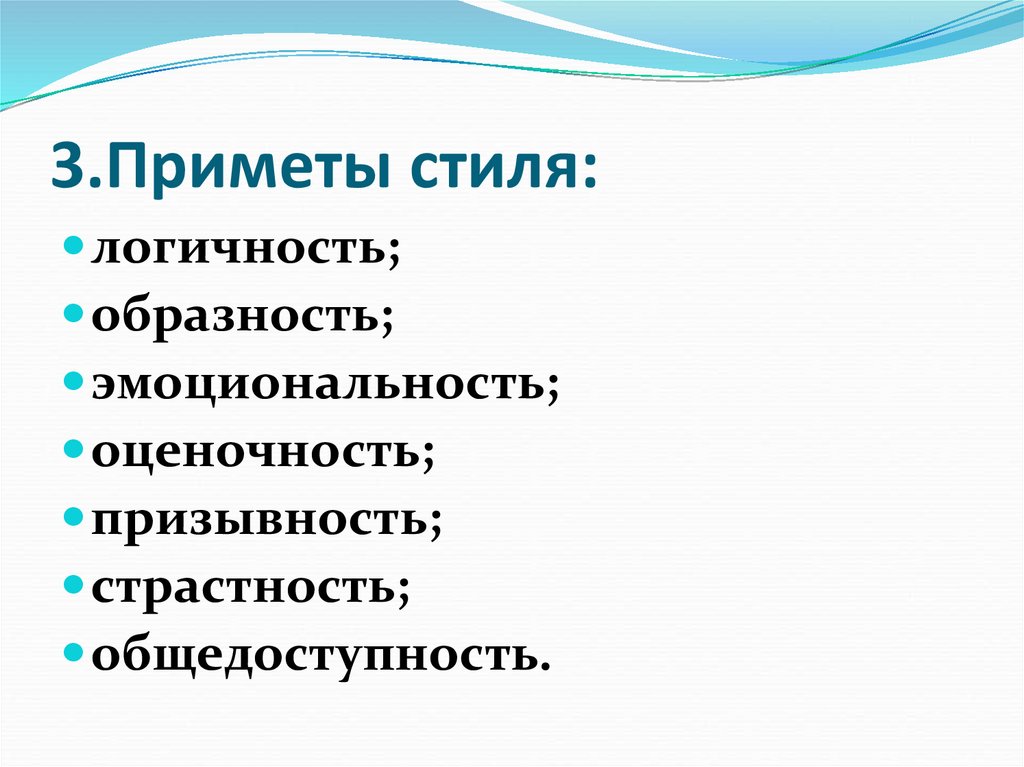 3.Приметы стиля:

- логичность;
- образность;
- эмоциональность;
- оценочность;
- призывность;
- страстность;
- общедоступность.